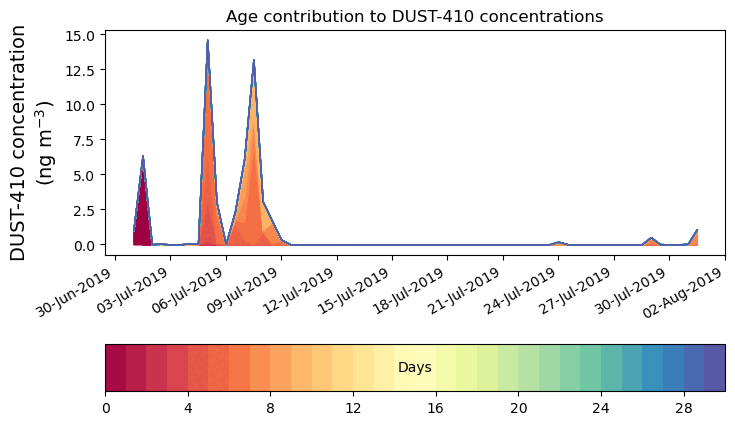 Age contribution to DUST-410 concentrations

DUST-410 concentration (ng m$^{-3}$)

15.0
12.5
10.0
7.5
5.0
2.5
0.0

30-Jun-2019
03-Jul-2019
06-Jul-2019
09-Jul-2019
12-Jul-2019
15-Jul-2019
18-Jul-2019
21-Jul-2019
24-Jul-2019
27-Jul-2019
30-Jul-2019
02-Aug-2019

Days

0
4
8
12
16
20
24
28